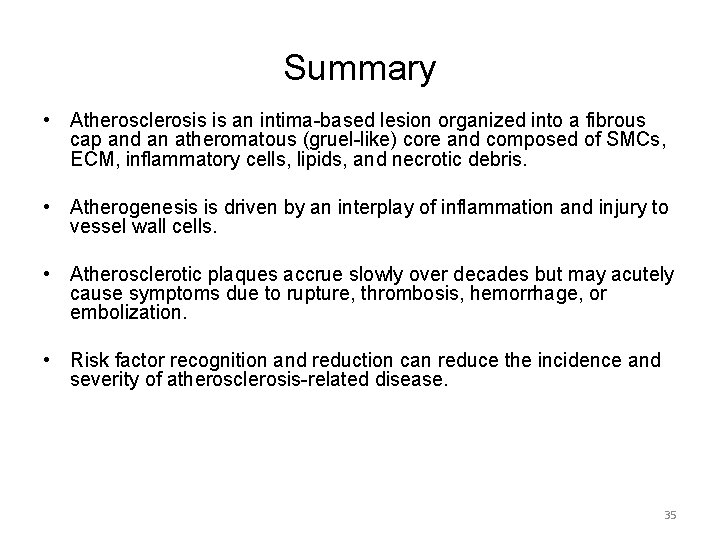 Summary

• Atherosclerosis is an intima-based lesion organized into a fibrous cap and an atheromatous (gruel-like) core and composed of SMCs, ECM, inflammatory cells, lipids, and necrotic debris.

• Atherogenesis is driven by an interplay of inflammation and injury to vessel wall cells.

• Atherosclerotic plaques accrue slowly over decades but may acutely cause symptoms due to rupture, thrombosis, hemorrhage, or embolization.

• Risk factor recognition and reduction can reduce the incidence and severity of atherosclerosis-related disease.

35